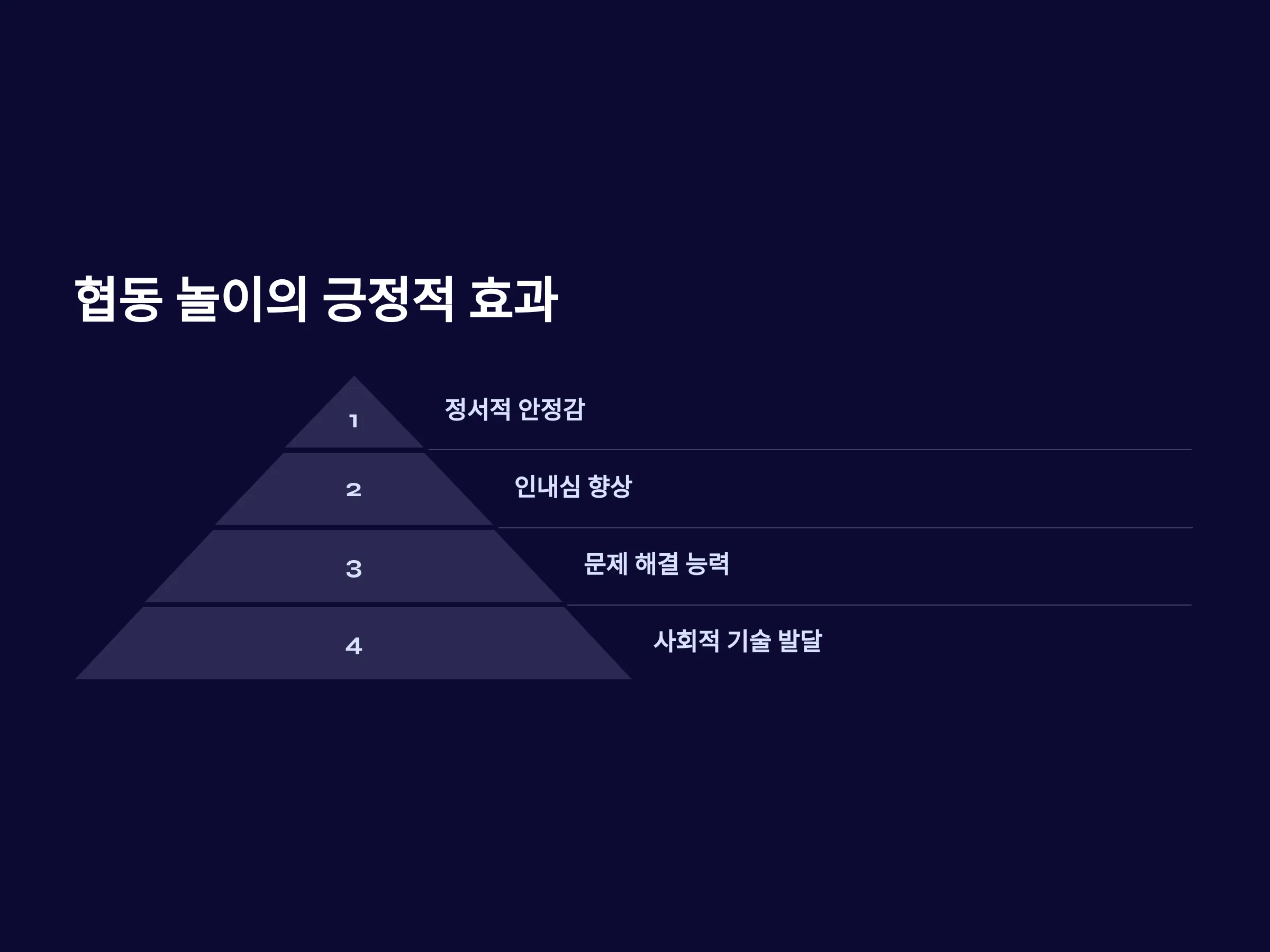 협동 놀이의 긍정적 효과

1

정서적 안정감

2

인내심 향상

3

문제 해결 능력

4

사회적 기술 발달